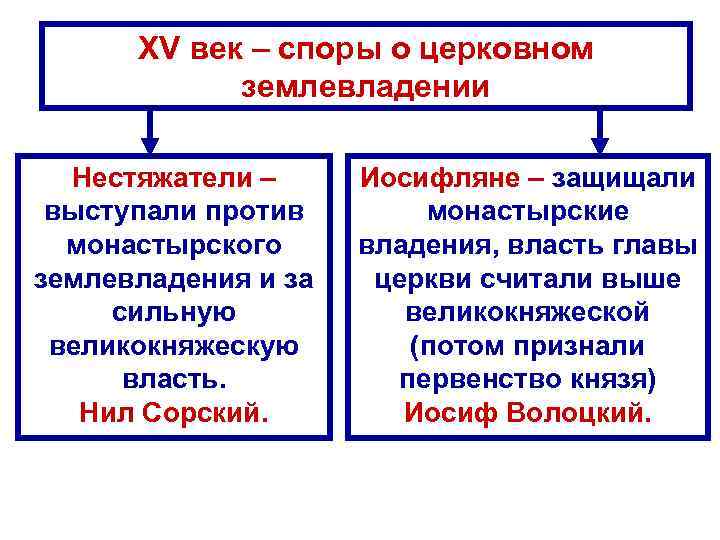 XV век – споры о церковном землевладении

Нестяжатели – выступали против монастырского землевладения и за сильную великокняжескую власть. Нил Сорский.

Иосифляне – защищали монастырские владения, власть главы церкви считали выше великокняжеской (потом признали первенство князя) Иосиф Волоцкий.